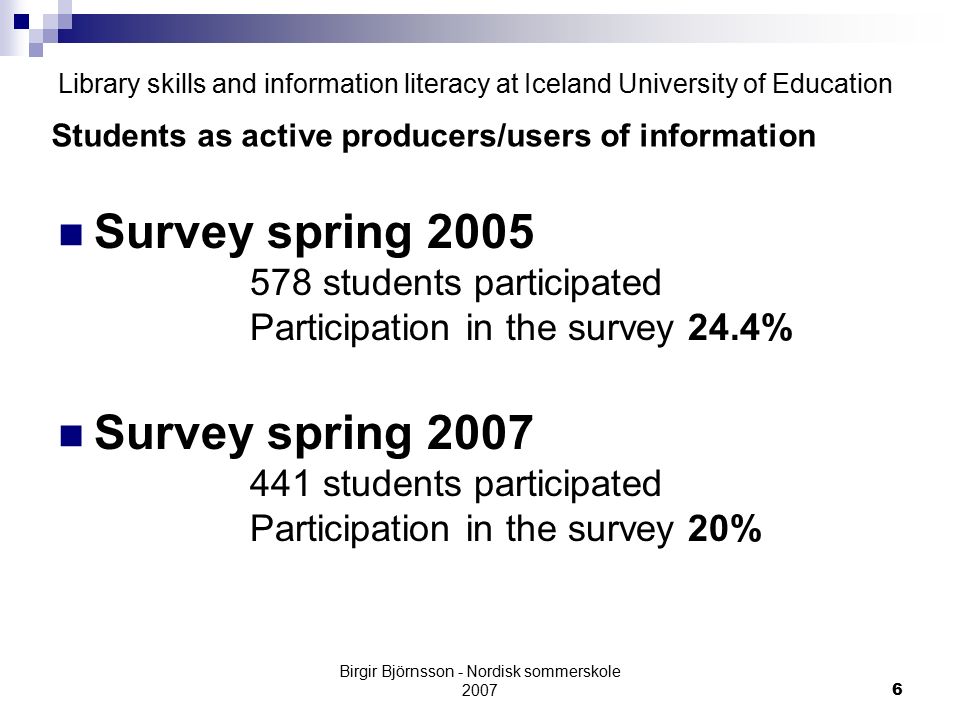 Library skills and information literacy at Iceland University of Education

Students as active producers/users of information

Survey spring 2005
578 students participated
Participation in the survey 24.4%

Survey spring 2007
441 students participated
Participation in the survey 20%

Birgir Björnsson - Nordisk sommerskole 2007

6